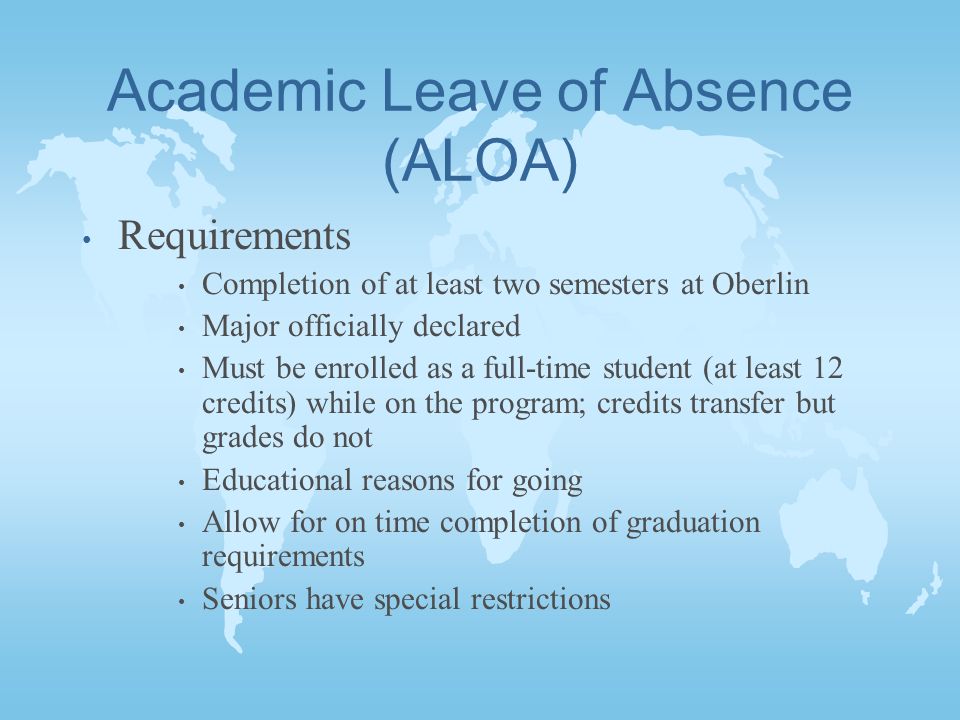 Academic Leave of Absence (ALOA)

• Requirements
  • Completion of at least two semesters at Oberlin
  • Major officially declared
  • Must be enrolled as a full-time student (at least 12 credits) while on the program; credits transfer but grades do not
  • Educational reasons for going
  • Allow for on time completion of graduation requirements
  • Seniors have special restrictions